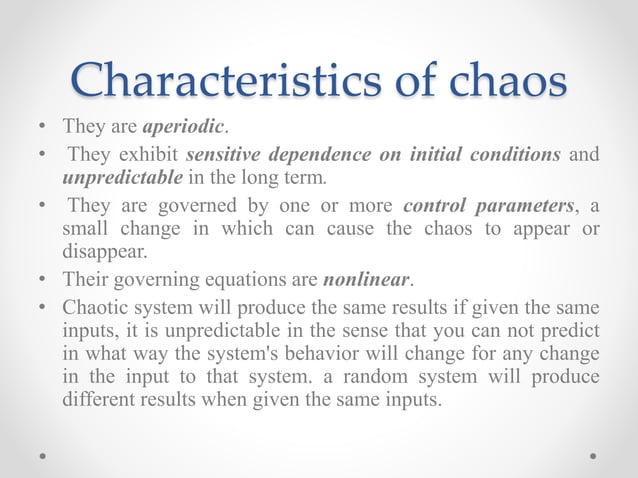 Characteristics of chaos

• They are aperiodic.

• They exhibit sensitive dependence on initial conditions and unpredictable in the long term.

• They are governed by one or more control parameters, a small change in which can cause the chaos to appear or disappear.

• Their governing equations are nonlinear.

• Chaotic system will produce the same results if given the same inputs, it is unpredictable in the sense that you can not predict in what way the system's behavior will change for any change in the input to that system. a random system will produce different results when given the same inputs.